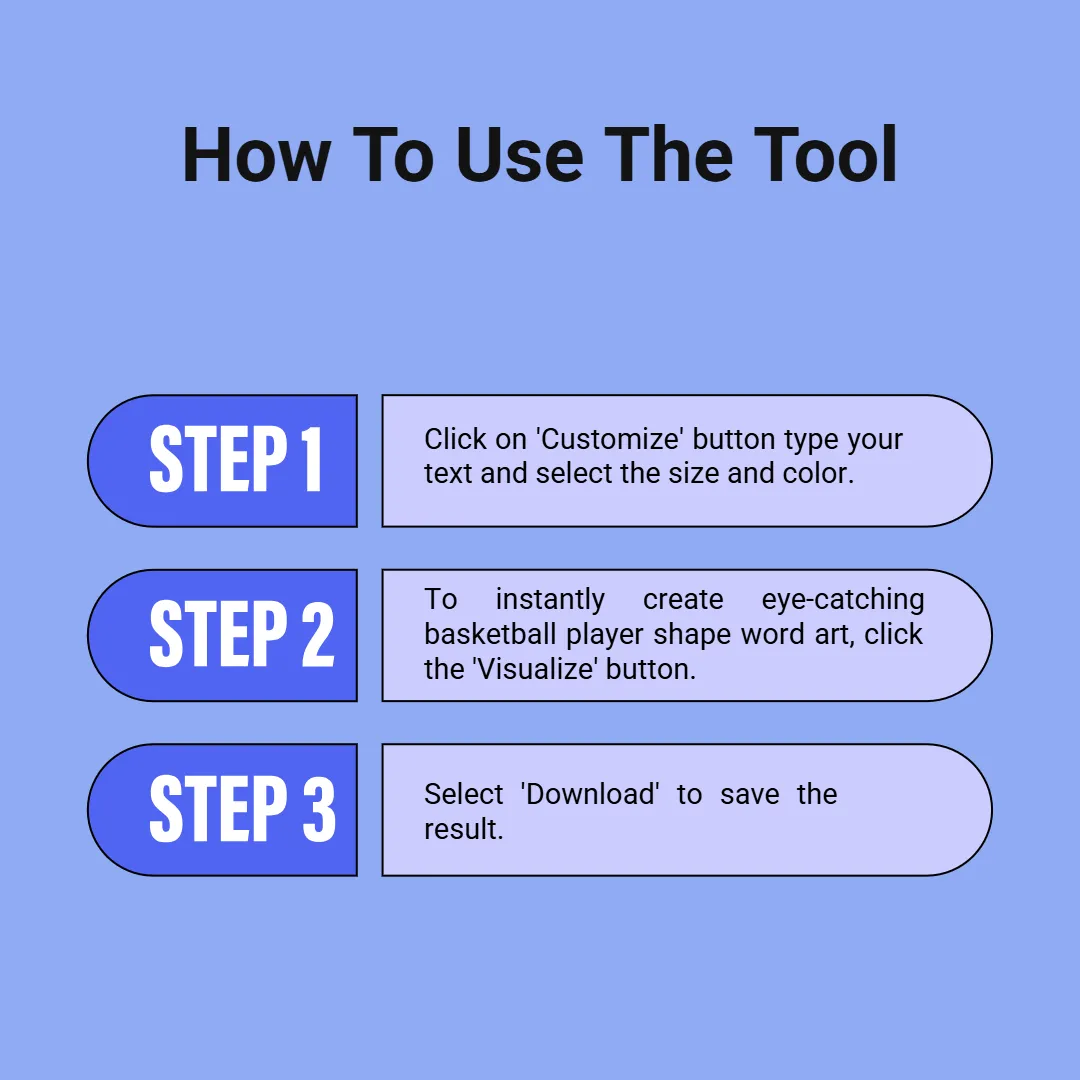 How To Use The Tool

STEP 1

Click on 'Customize' button type your text and select the size and color.

STEP 2

To instantly create eye-catching basketball player shape word art, click the 'Visualize' button.

STEP 3

Select 'Download' to save the result.